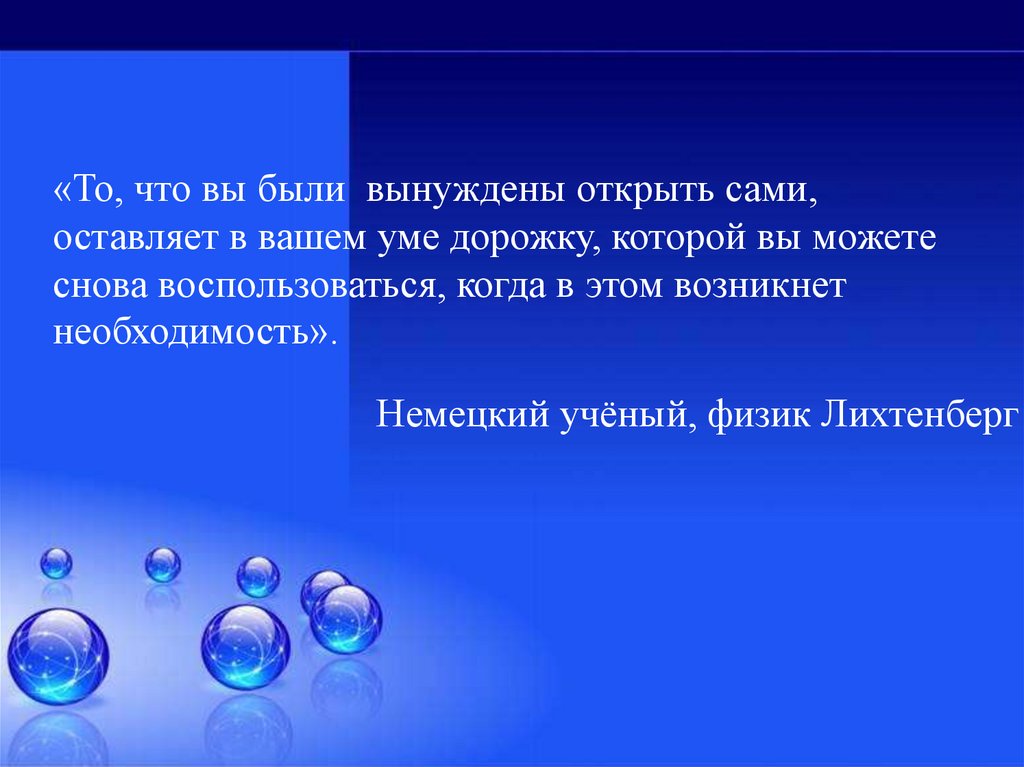 «То, что вы были вынуждены открыть сами, оставляет в вашем уме дорожку, которой вы можете снова воспользоваться, когда в этом возникнет необходимость».

Немецкий учёный, физик Лихтенберг